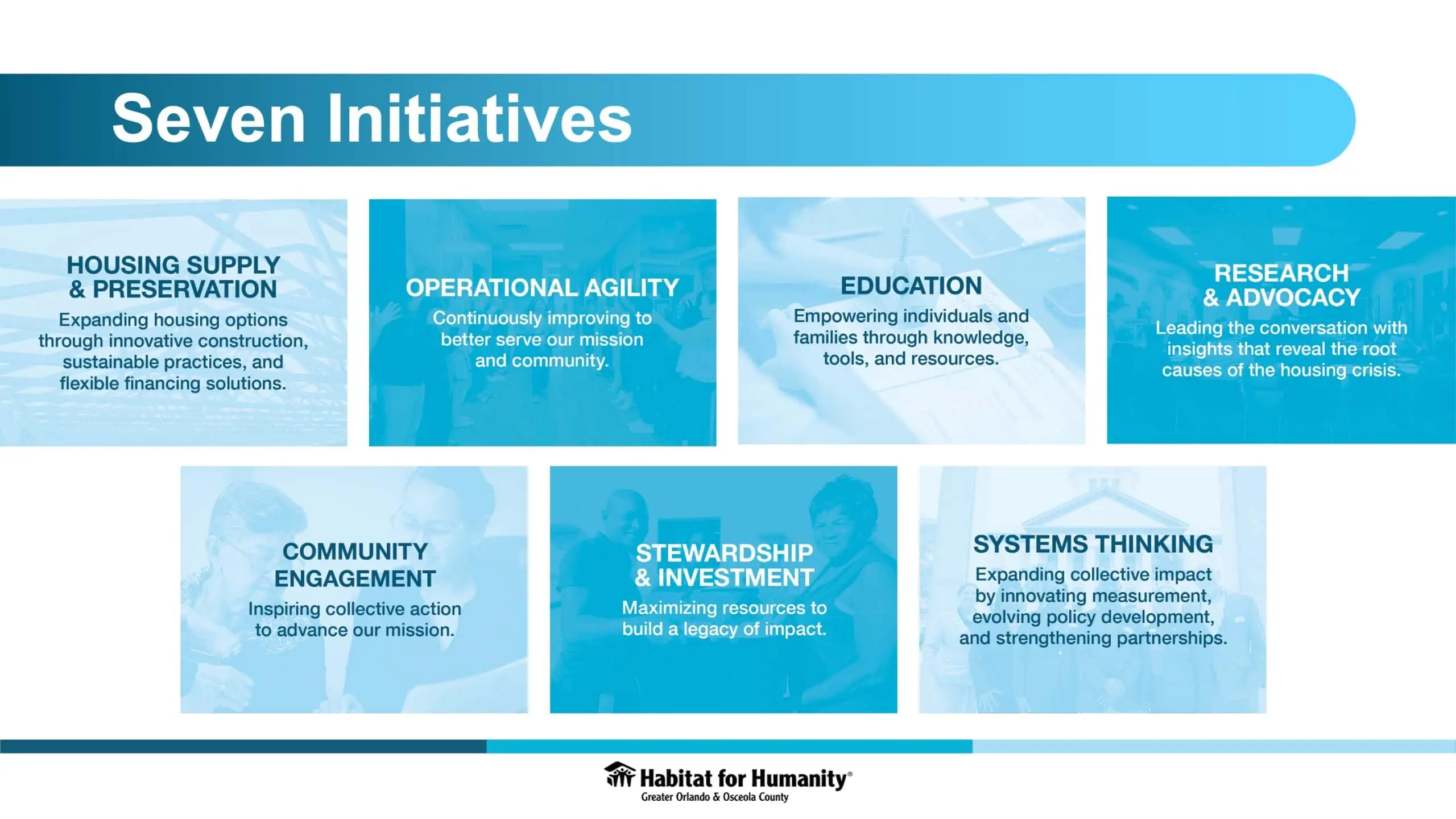 Seven Initiatives

HOUSING SUPPLY & PRESERVATION
Expanding housing options through innovative construction, sustainable practices, and flexible financing solutions.

OPERATIONAL AGILITY
Continuously improving to better serve our mission and community.

EDUCATION
Empowering individuals and families through knowledge, tools, and resources.

RESEARCH & ADVOCACY
Leading the conversation with insights that reveal the root causes of the housing crisis.

COMMUNITY ENGAGEMENT
Inspiring collective action to advance our mission.

STEWARDSHIP & INVESTMENT
Maximizing resources to build a legacy of impact.

SYSTEMS THINKING
Expanding collective impact by innovating measurement, evolving policy development, and strengthening partnerships.

Habitat for Humanity®
Greater Orlando & Osceola County